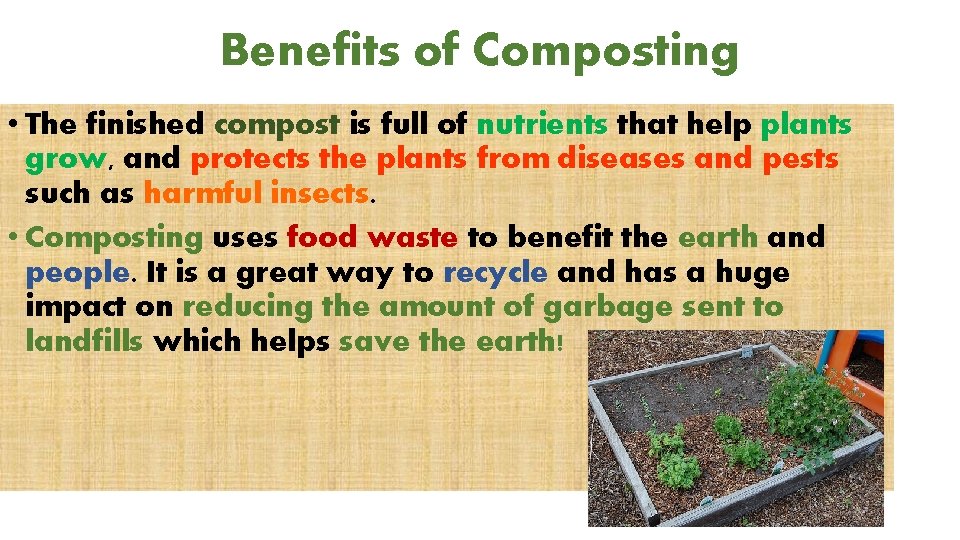 Benefits of Composting

• The finished compost is full of nutrients that help plants grow, and protects the plants from diseases and pests such as harmful insects.

• Composting uses food waste to benefit the earth and people. It is a great way to recycle and has a huge impact on reducing the amount of garbage sent to landfills which helps save the earth!